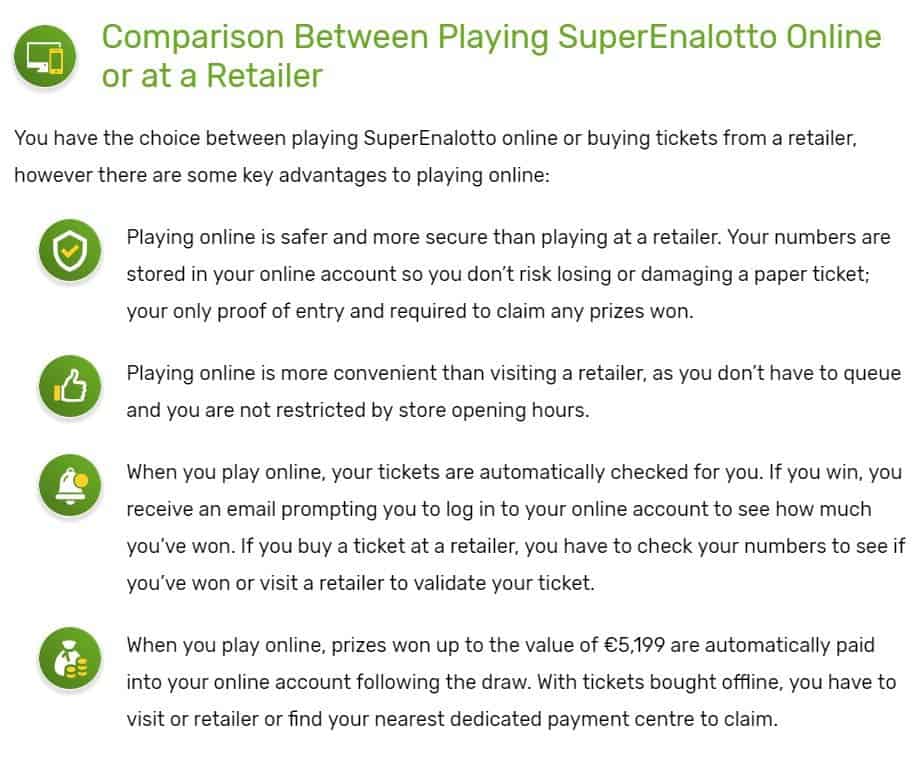 Comparison Between Playing SuperEnalotto Online or at a Retailer

You have the choice between playing SuperEnalotto online or buying tickets from a retailer, however there are some key advantages to playing online:

Playing online is safer and more secure than playing at a retailer. Your numbers are stored in your online account so you don't risk losing or damaging a paper ticket; your only proof of entry and required to claim any prizes won.

Playing online is more convenient than visiting a retailer, as you don't have to queue and you are not restricted by store opening hours.

When you play online, your tickets are automatically checked for you. If you win, you receive an email prompting you to log in to your online account to see how much you've won. If you buy a ticket at a retailer, you have to check your numbers to see if you've won or visit a retailer to validate your ticket.

When you play online, prizes won up to the value of €5,199 are automatically paid into your online account following the draw. With tickets bought offline, you have to visit or retailer or find your nearest dedicated payment centre to claim.